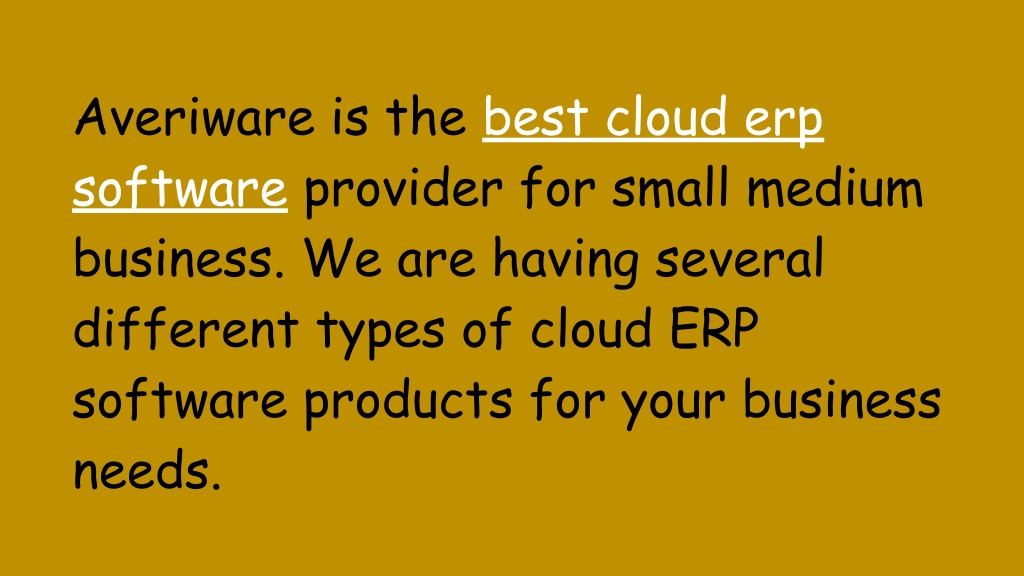 Averiware is the best cloud erp software provider for small medium business. We are having several different types of cloud ERP software products for your business needs.